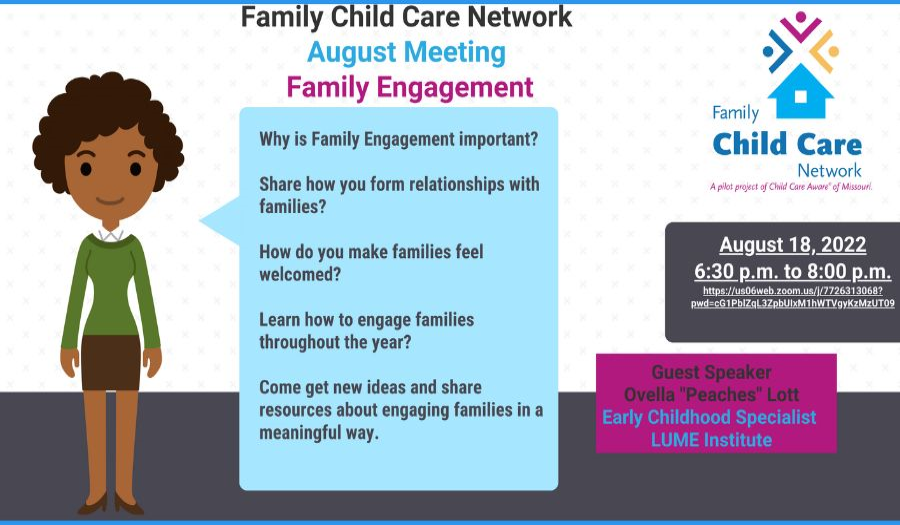 Family Child Care Network
August Meeting
Family Engagement

Why is Family Engagement important?

Share how you form relationships with families?

How do you make families feel welcomed?

Learn how to engage families throughout the year?

Come get new ideas and share resources about engaging families in a meaningful way.

Family
Child Care
Network
A pilot project of Child Care Aware® of Missouri.

August 18, 2022
6:30 p.m. to 8:00 p.m.
https://us06web.zoom.us/j/7726313068?pwd=cG1PblZqL3ZpbUlxM1hWTVgyKzMzUT09

Guest Speaker
Ovella "Peaches" Lott
Early Childhood Specialist
LUME Institute